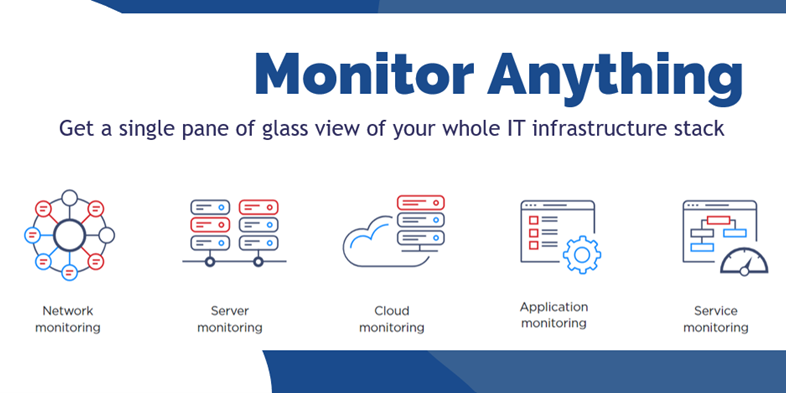 Monitor Anything

Get a single pane of glass view of your whole IT infrastructure stack

Network monitoring

Server monitoring

Cloud monitoring

Application monitoring

Service monitoring